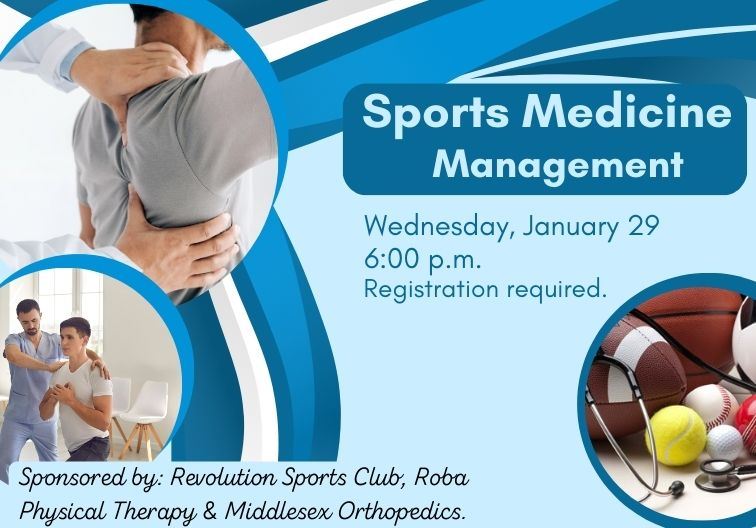 Sports Medicine Management

Wednesday, January 29
6:00 p.m.
Registration required.

Sponsored by: Revolution Sports Club, Roba Physical Therapy & Middlesex Orthopedics.